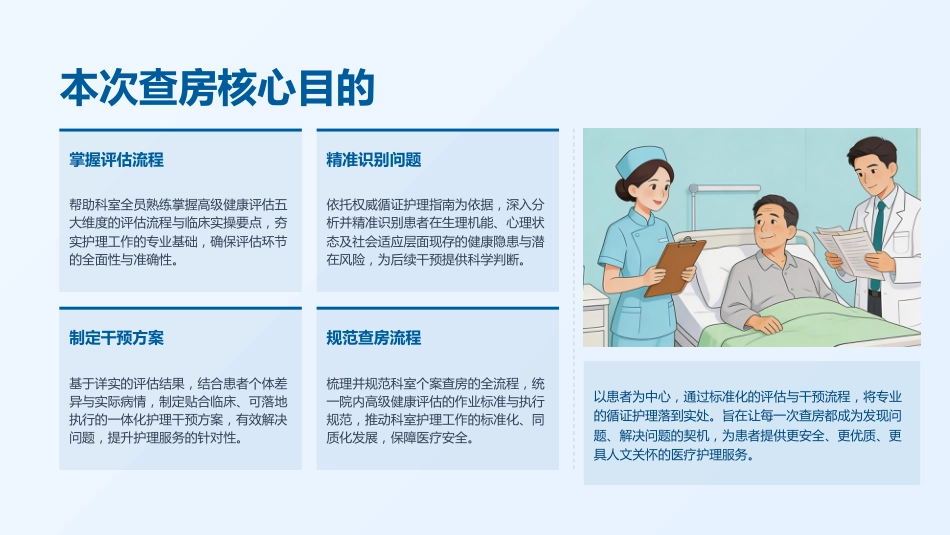 本次查房核心目的

掌握评估流程

帮助科室全员熟练掌握高级健康评估五大维度的评估流程与临床实操要点，夯实护理工作的专业基础，确保评估环节的全面性与准确性。

精准识别问题

依托权威循证护理指南为依据，深入分析并精准识别患者在生理机能、心理状态及社会适应层面现存的健康隐患与潜在风险，为后续干预提供科学判断。

制定干预方案

基于详实的评估结果，结合患者个体差异与实际病情，制定贴合临床、可落地执行的一体化护理干预方案，有效解决问题，提升护理服务的针对性。

规范查房流程

梳理并规范科室个案查房的全流程，统一院内高级健康评估的作业标准与执行规范，推动科室护理工作的标准化、同质化发展，保障医疗安全。

以患者为中心，通过标准化的评估与干预流程，将专业的循证护理落到实处。旨在让每一次查房都成为发现问题、解决问题的契机，为患者提供更安全、更优质、更具人文关怀的医疗护理服务。